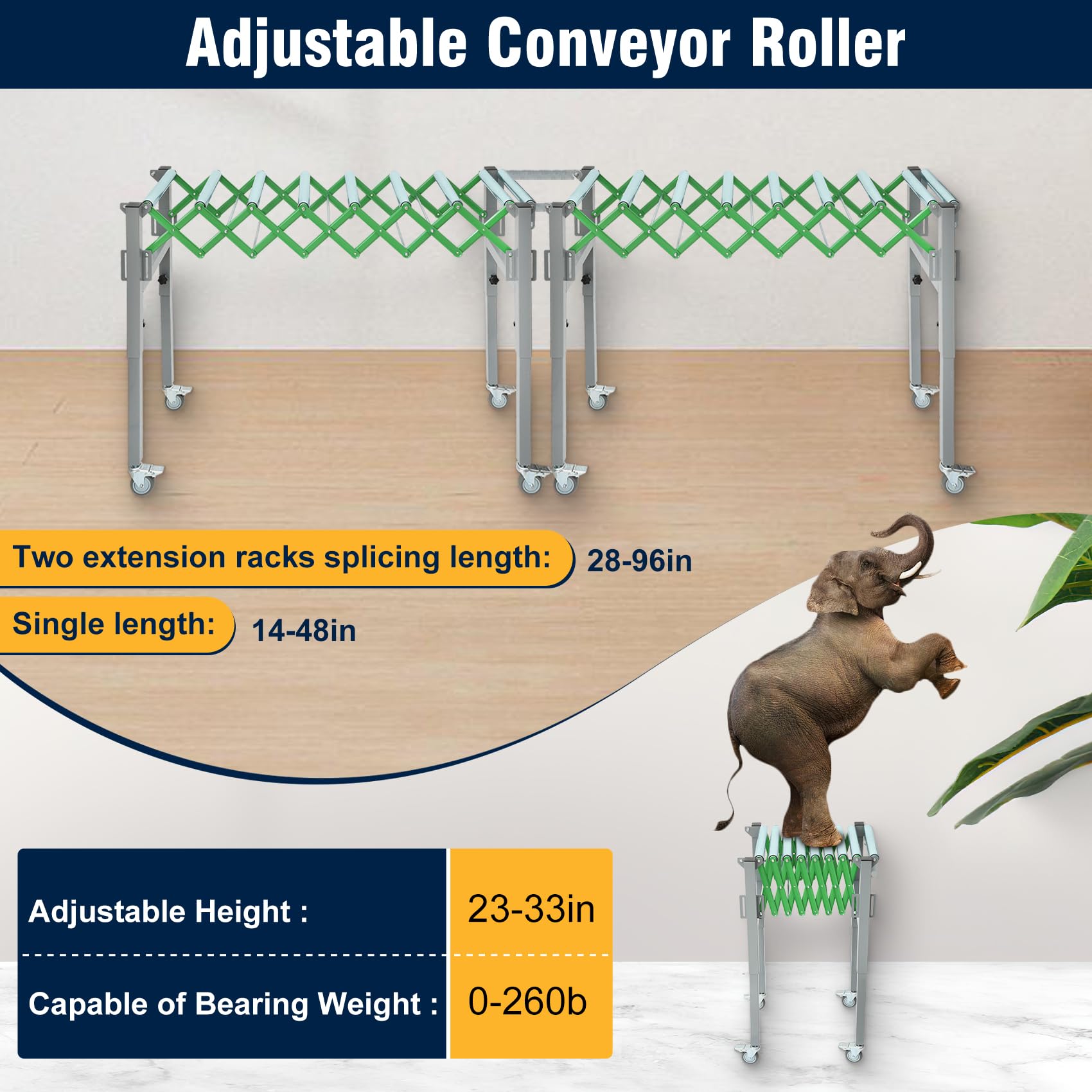 Adjustable Conveyor Roller

Two extension racks splicing length: 28-96in

Single length: 14-48in

| Adjustable Height : | 23-33in |
|---|---|
| Capable of Bearing Weight : | 0-260b |